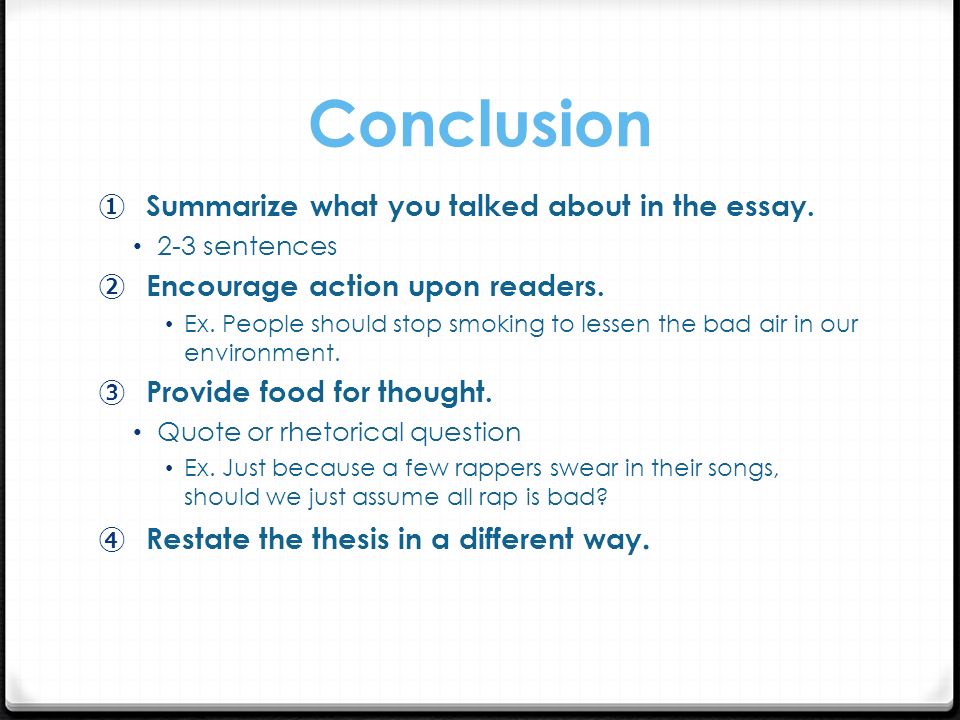 Conclusion

① Summarize what you talked about in the essay.
• 2-3 sentences
② Encourage action upon readers.
• Ex. People should stop smoking to lessen the bad air in our environment.
③ Provide food for thought.
• Quote or rhetorical question
• Ex. Just because a few rappers swear in their songs, should we just assume all rap is bad?
④ Restate the thesis in a different way.